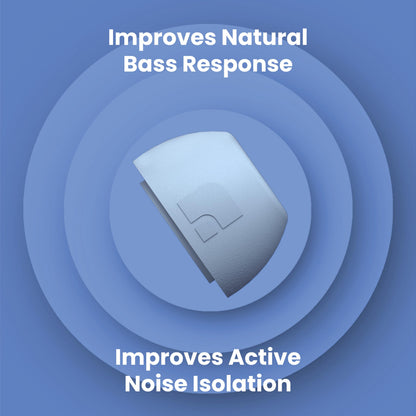 Improves Natural Bass Response

Improves Active Noise Isolation